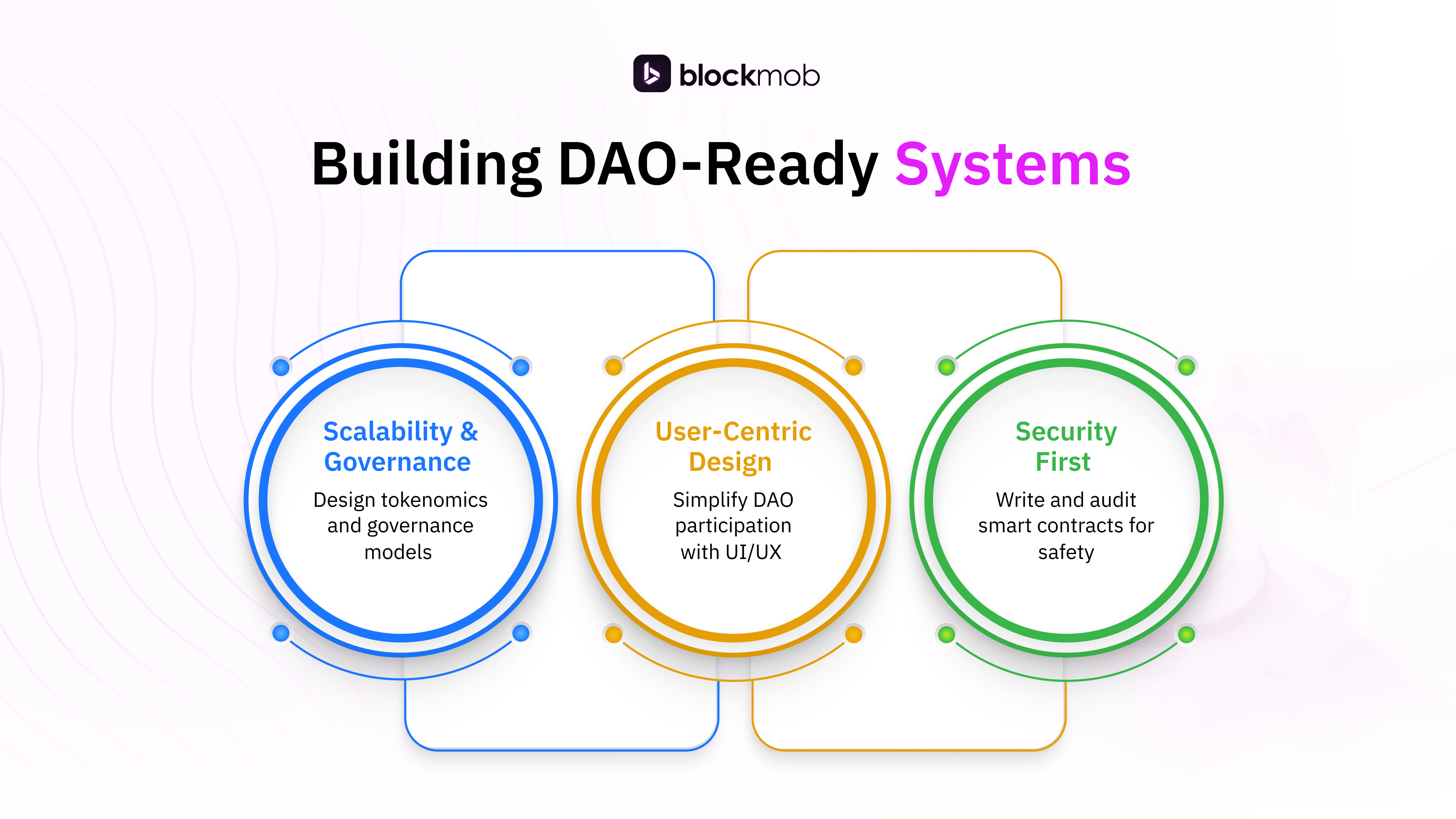 blockmob

Building DAO-Ready Systems

Scalability & Governance

Design tokenomics and governance models

User-Centric Design

Simplify DAO participation with UI/UX

Security First

Write and audit smart contracts for safety